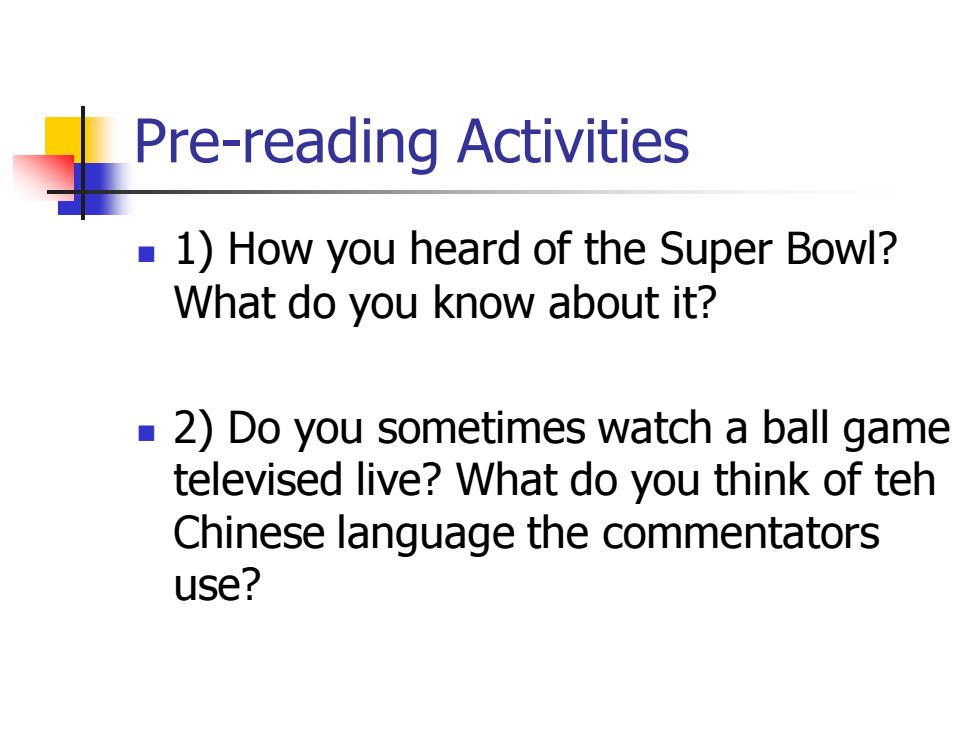 Pre-reading Activities

1) How you heard of the Super Bowl? What do you know about it?

2) Do you sometimes watch a ball game televised live? What do you think of teh Chinese language the commentators use?